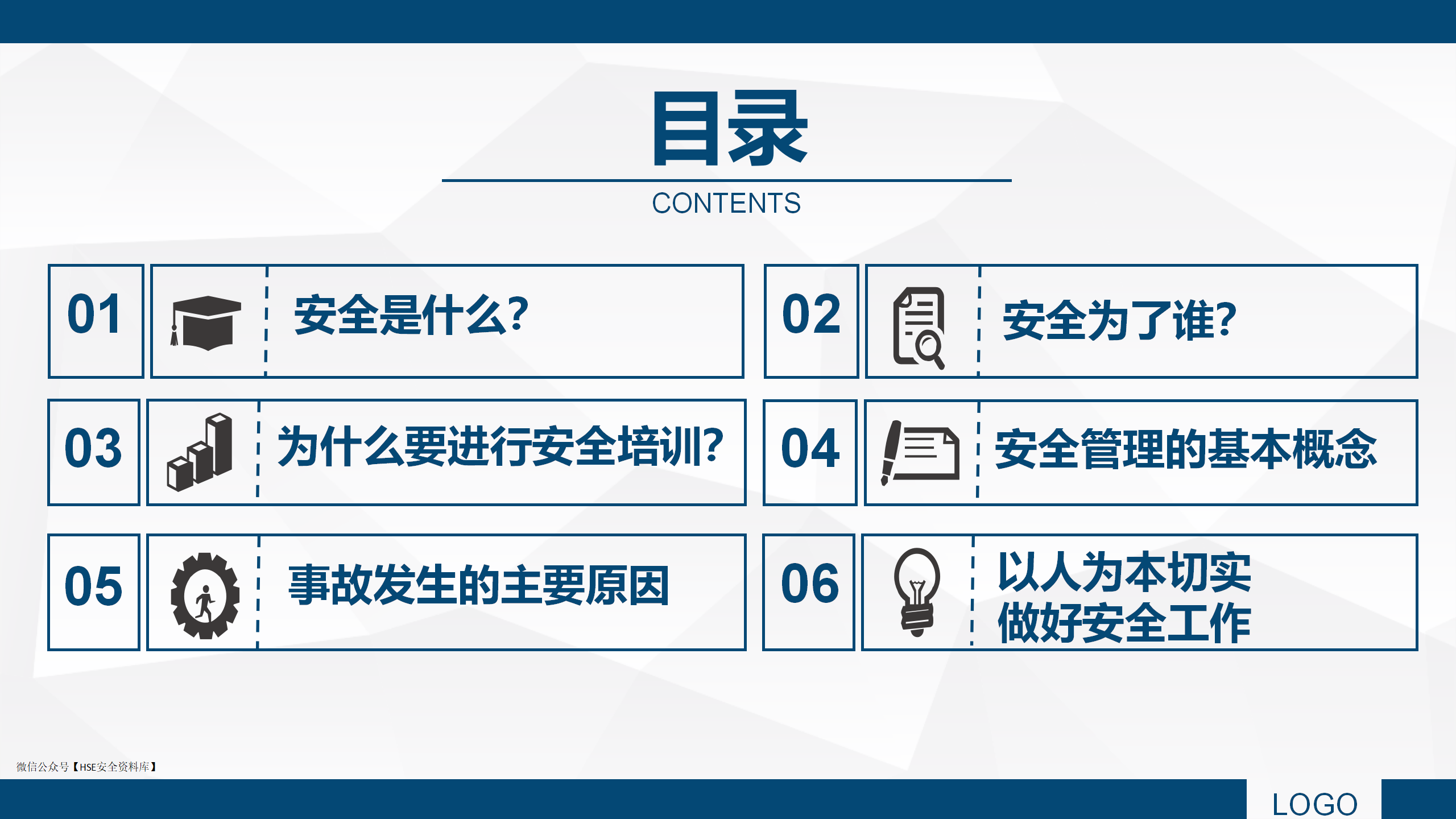 目录

CONTENTS

01 安全是什么?

02 安全为了谁?

03 为什么要进行安全培训?

04 安全管理的基本概念

05 事故发生的主要原因

06 以人为本切实做好安全工作

微信公众号【HSE安全资料库】

LOGO